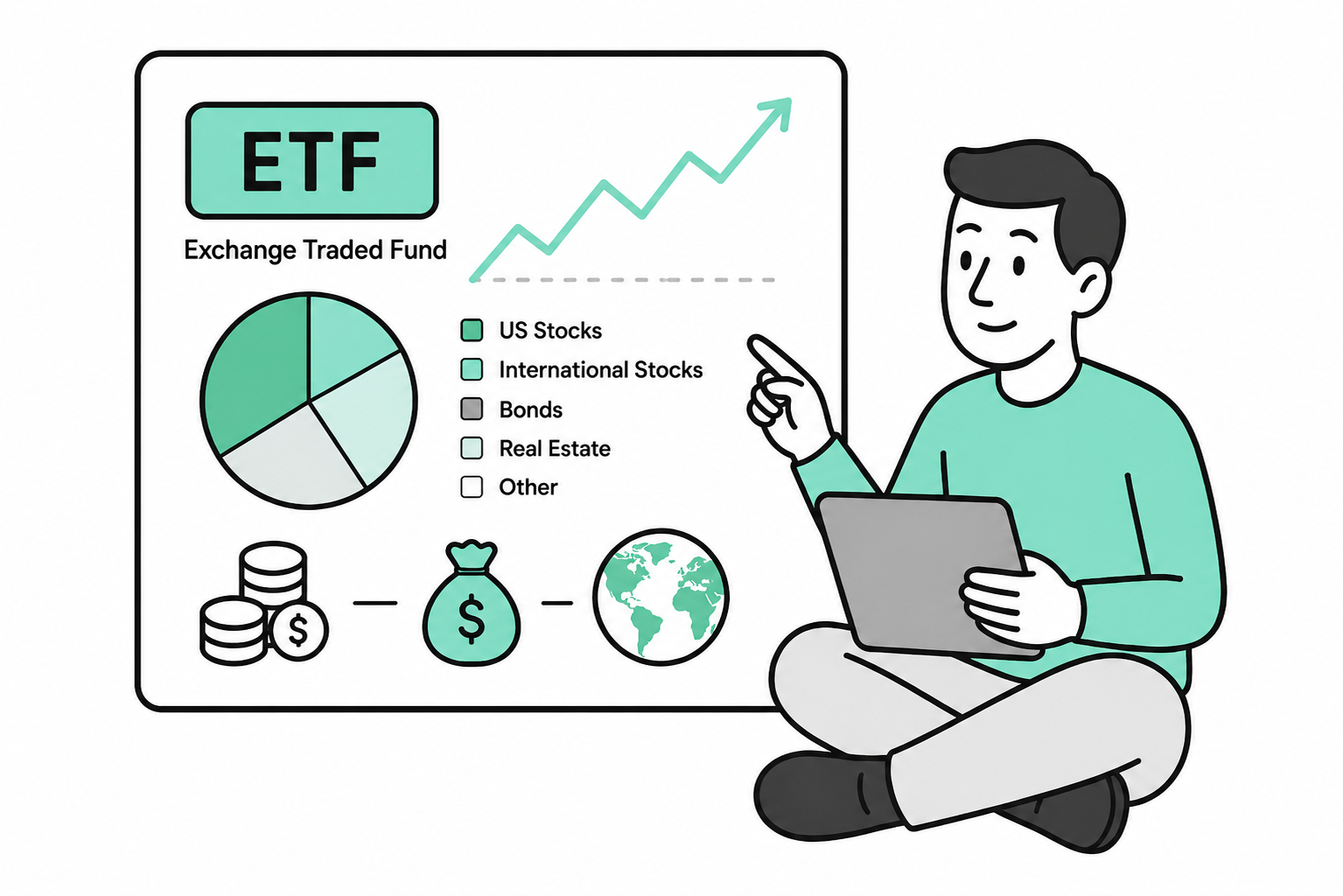 ETF

Exchange Traded Fund

US Stocks
International Stocks
Bonds
Real Estate
Other

$

$